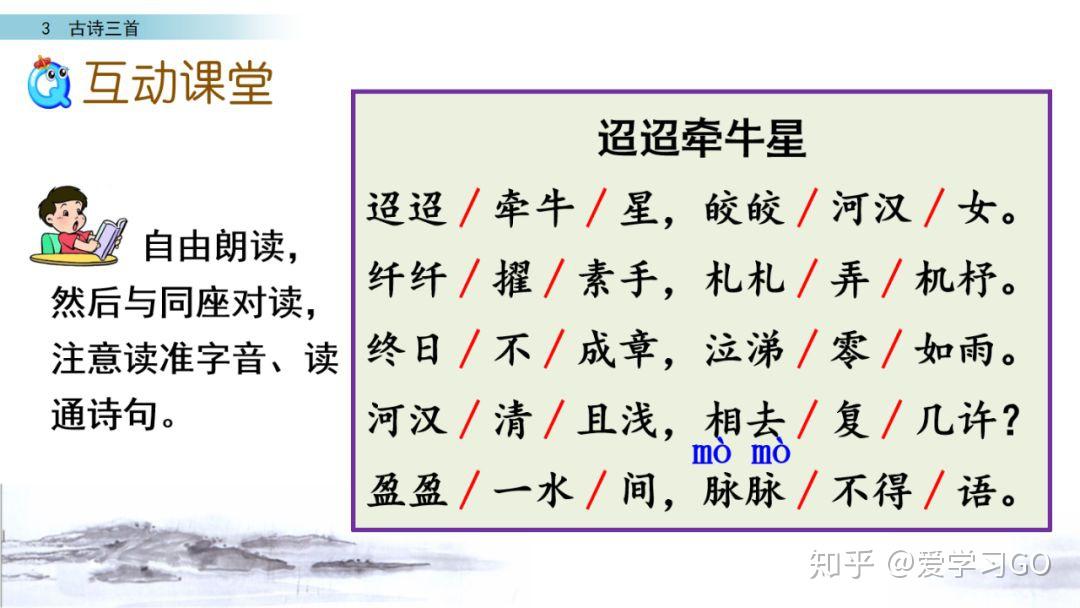 3 古诗三首

互动课堂

自由朗读，然后与同座对读，注意读准字音、读通诗句。

迢迢牵牛星

迢迢 / 牵牛 / 星，皎皎 / 河汉 / 女。
纤纤 / 擢 / 素手，札札 / 弄 / 机杼。
终日 / 不 / 成章，泣涕 / 零 / 如雨。
河汉 / 清 / 且浅，相去 / 复 / 几许？
mò mò
盈盈 / 一水 / 间，脉脉 / 不得 / 语。

知乎 @爱学习GO